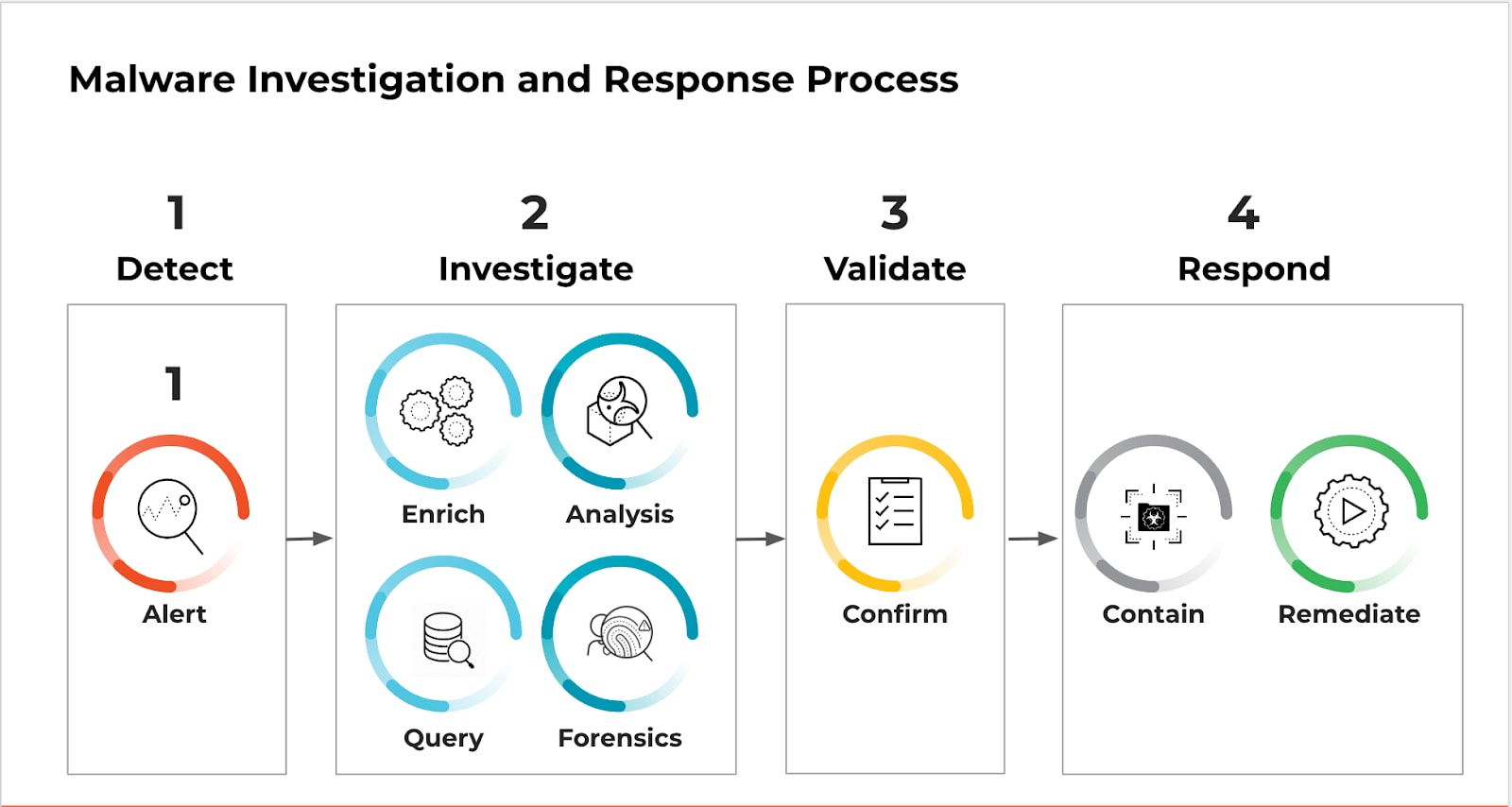 Malware Investigation and Response Process

1
Detect

1

Alert

2
Investigate

Enrich

Analysis

Query

Forensics

3
Validate

Confirm

4
Respond

Contain

Remediate